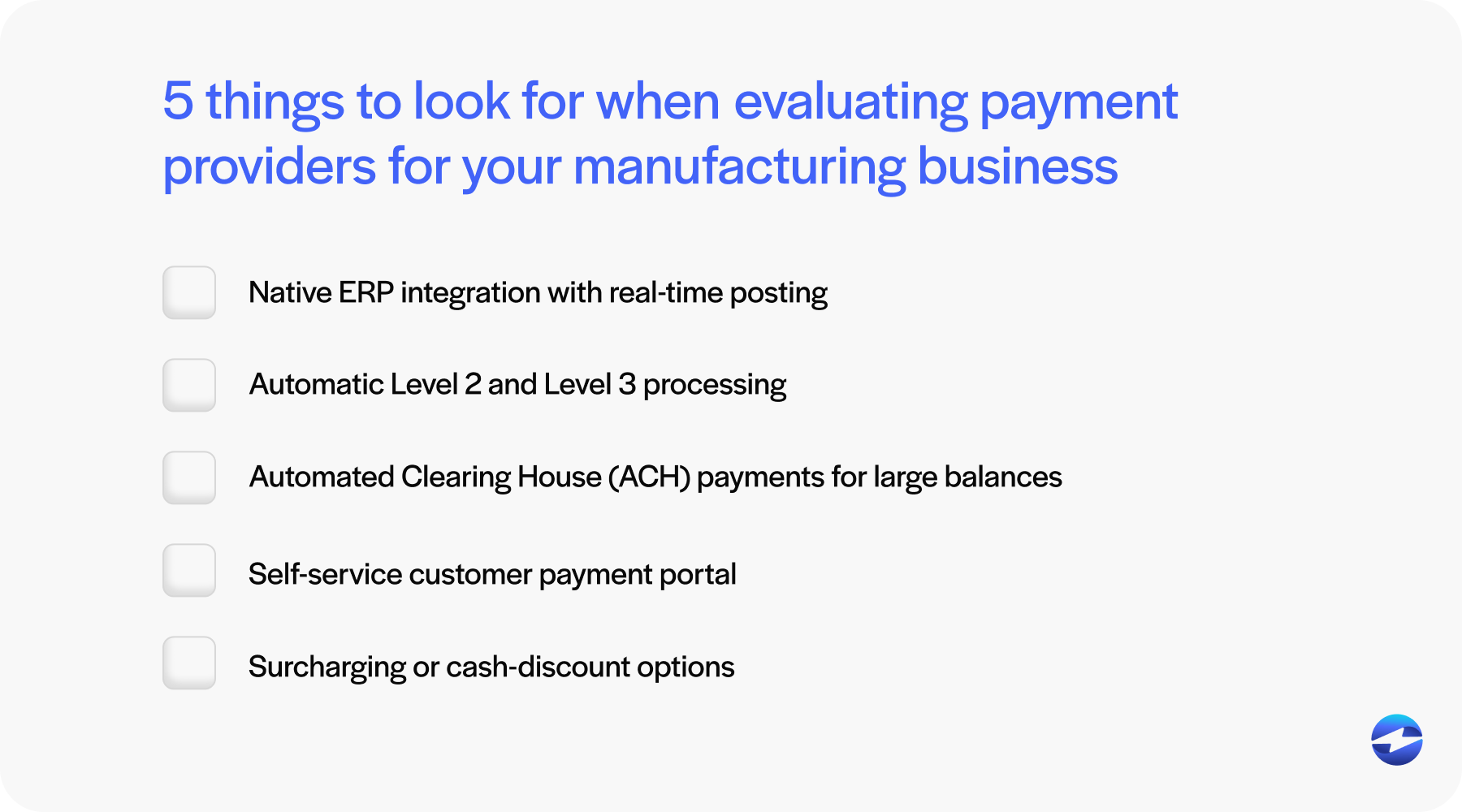 5 things to look for when evaluating payment providers for your manufacturing business

Native ERP integration with real-time posting

Automatic Level 2 and Level 3 processing

Automated Clearing House (ACH) payments for large balances

Self-service customer payment portal

Surcharging or cash-discount options